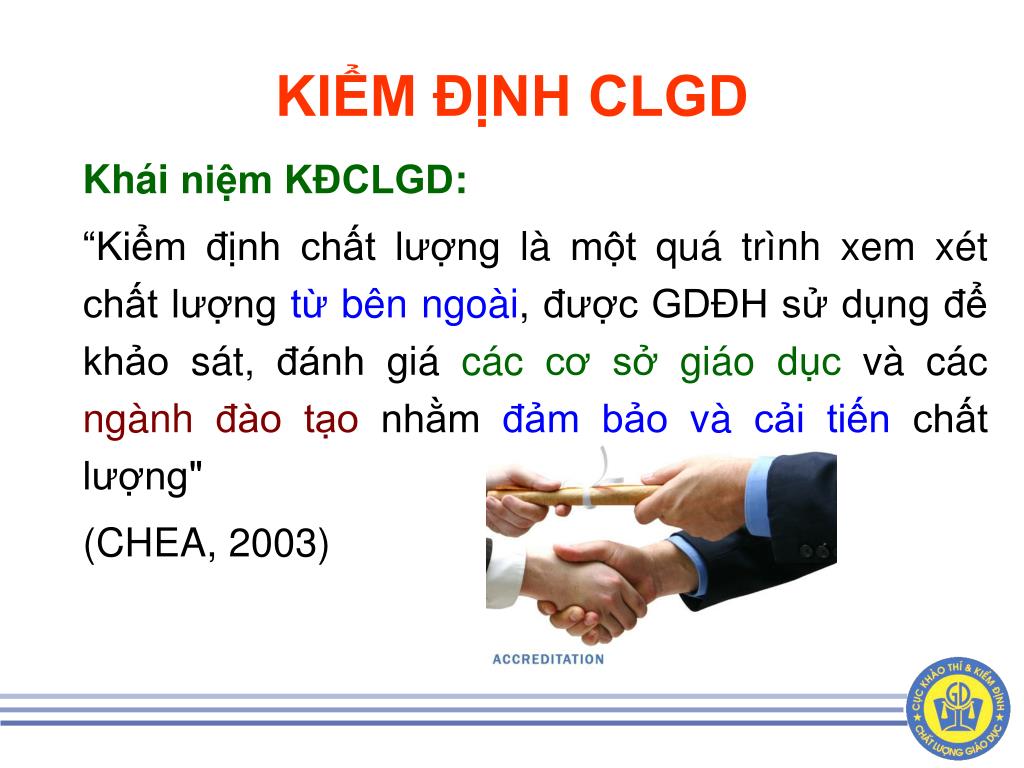 KIỂM ĐỊNH CLGD

Khái niệm KĐCLGD:

“Kiểm định chất lượng là một quá trình xem xét chất lượng từ bên ngoài, được GDĐH sử dụng để khảo sát, đánh giá các cơ sở giáo dục và các ngành đào tạo nhằm đảm bảo và cải tiến chất lượng"

(CHEA, 2003)

ACCREDITATION

CỤC KHẢO THÍ & KIỂM ĐỊNH CHẤT LƯỢNG GIÁO DỤC
GD